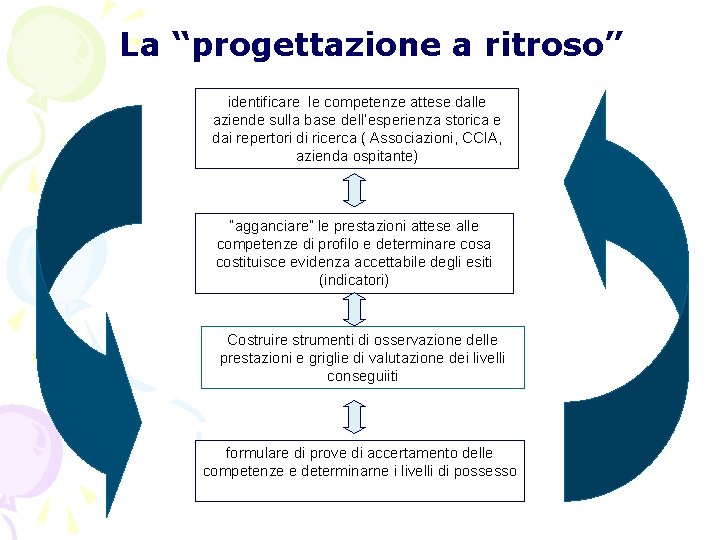 La “progettazione a ritroso”

identificare le competenze attese dalle aziende sulla base dell'esperienza storica e dai repertori di ricerca ( Associazioni, CCIA, azienda ospitante)

"agganciare" le prestazioni attese alle competenze di profilo e determinare cosa costituisce evidenza accettabile degli esiti (indicatori)

Costruire strumenti di osservazione delle prestazioni e griglie di valutazione dei livelli conseguiiti

formulare di prove di accertamento delle competenze e determinarne i livelli di possesso